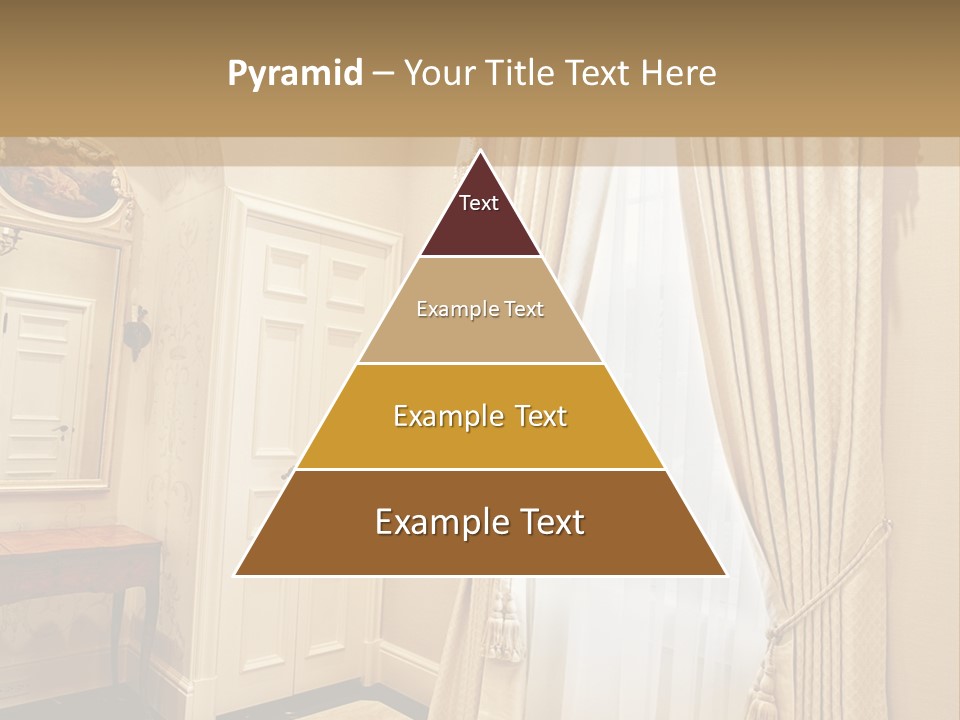 Pyramid – Your Title Text Here

Text

Example Text

Example Text

Example Text